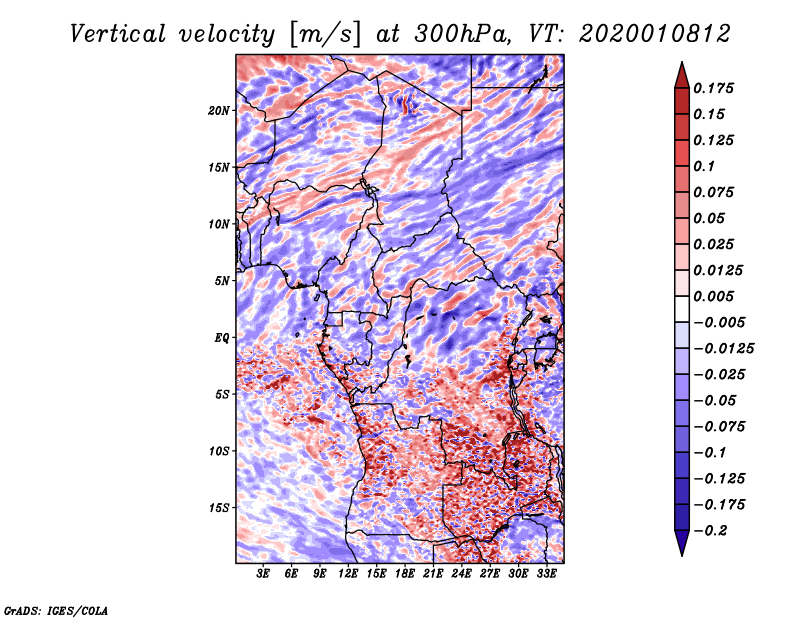 Vertical velocity [m/s] at 300hPa, VT: 2020010812

20N
15N
10N
5N
EQ
5S
10S
15S

3E 6E 9E 12E 15E 18E 21E 24E 27E 30E 33E

0.175
0.15
0.125
0.1
0.075
0.05
0.025
0.0125
0.005
−0.005
−0.0125
−0.025
−0.05
−0.075
−0.1
−0.125
−0.175
−0.2

GrADS: IGES/COLA